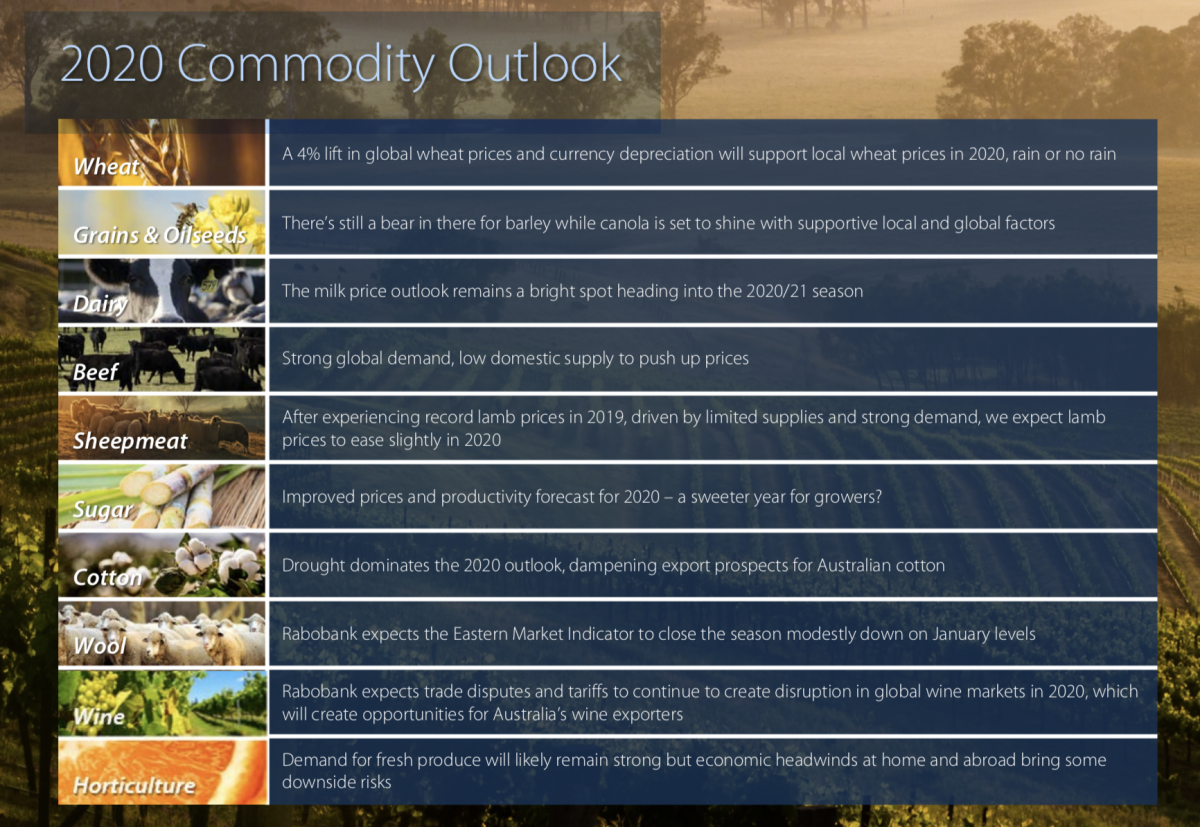 2020 Commodity Outlook

| | |
|---|---|
| Wheat | A 4% lift in global wheat prices and currency depreciation will support local wheat prices in 2020, rain or no rain |
| Grains & Oilseeds | There's still a bear in there for barley while canola is set to shine with supportive local and global factors |
| Dairy | The milk price outlook remains a bright spot heading into the 2020/21 season |
| Beef | Strong global demand, low domestic supply to push up prices |
| Sheepmeat | After experiencing record lamb prices in 2019, driven by limited supplies and strong demand, we expect lamb prices to ease slightly in 2020 |
| Sugar | Improved prices and productivity forecast for 2020 – a sweeter year for growers? |
| Cotton | Drought dominates the 2020 outlook, dampening export prospects for Australian cotton |
| Wool | Rabobank expects the Eastern Market Indicator to close the season modestly down on January levels |
| Wine | Rabobank expects trade disputes and tariffs to continue to create disruption in global wine markets in 2020, which will create opportunities for Australia's wine exporters |
| Horticulture | Demand for fresh produce will likely remain strong but economic headwinds at home and abroad bring some downside risks |